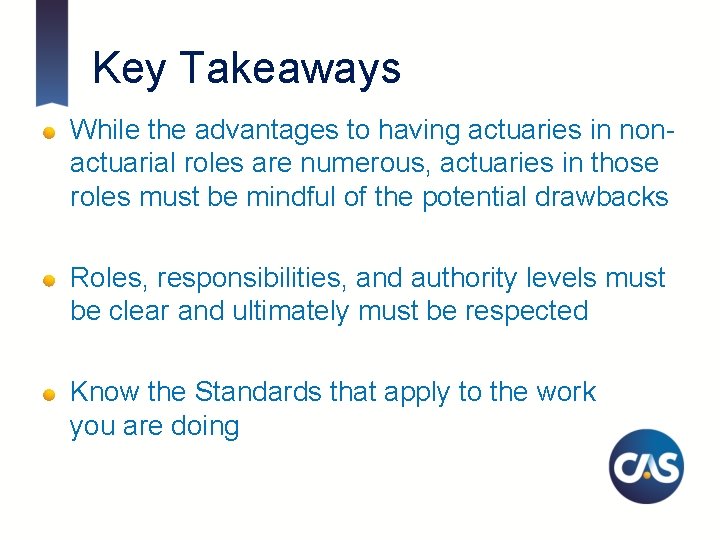 Key Takeaways

While the advantages to having actuaries in non-actuarial roles are numerous, actuaries in those roles must be mindful of the potential drawbacks

Roles, responsibilities, and authority levels must be clear and ultimately must be respected

Know the Standards that apply to the work you are doing

CAS